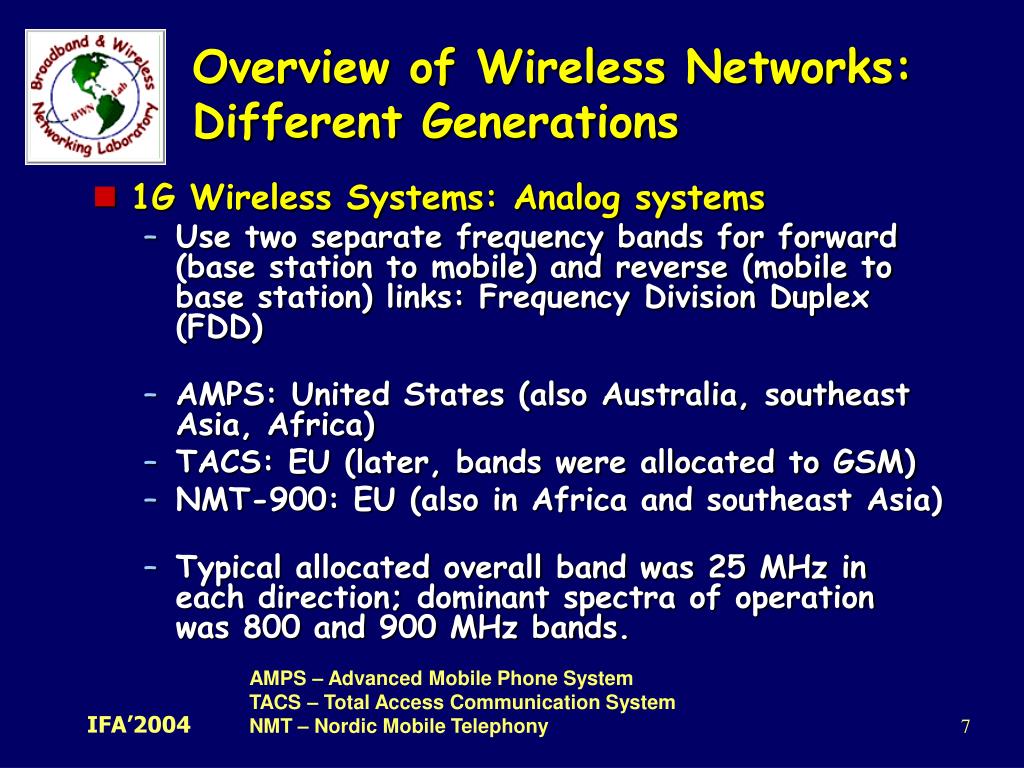 Broadband & Wireless Networking Laboratory
BWN Lab

Overview of Wireless Networks: Different Generations

1G Wireless Systems: Analog systems

– Use two separate frequency bands for forward (base station to mobile) and reverse (mobile to base station) links: Frequency Division Duplex (FDD)

– AMPS: United States (also Australia, southeast Asia, Africa)
– TACS: EU (later, bands were allocated to GSM)
– NMT-900: EU (also in Africa and southeast Asia)

– Typical allocated overall band was 25 MHz in each direction; dominant spectra of operation was 800 and 900 MHz bands.

AMPS – Advanced Mobile Phone System
TACS – Total Access Communication System
NMT – Nordic Mobile Telephony

IFA'2004

7